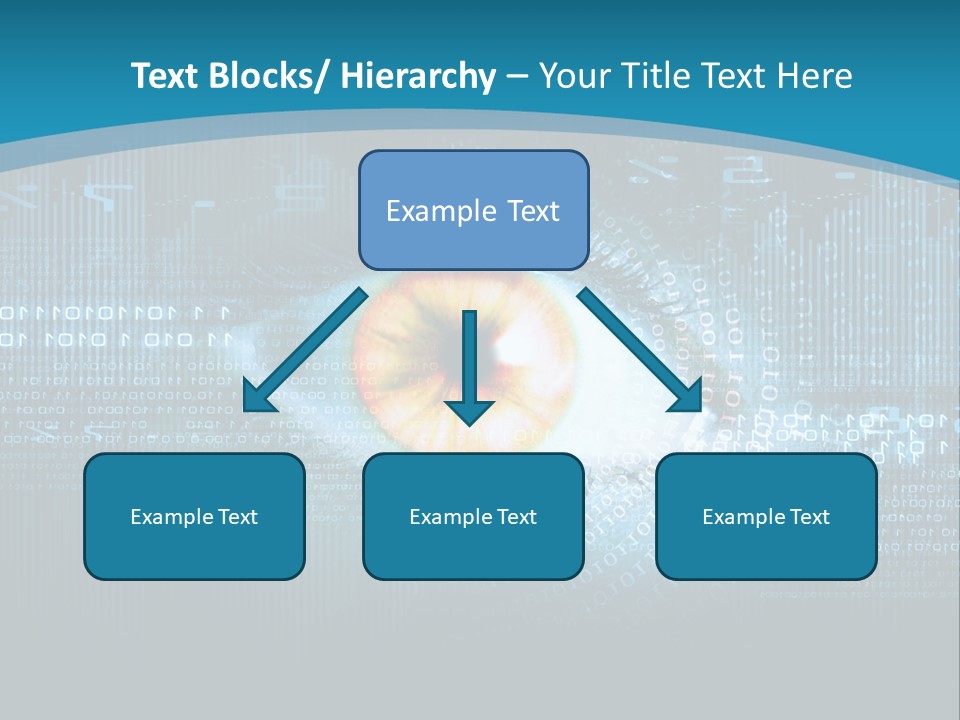 Text Blocks/ Hierarchy – Your Title Text Here

Example Text

Example Text

Example Text

Example Text